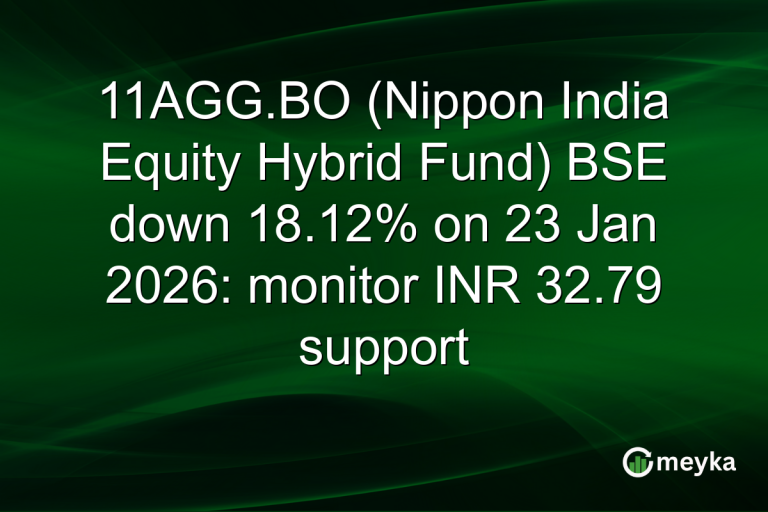 11AGG.BO (Nippon India Equity Hybrid Fund) BSE down 18.12% on 23 Jan 2026: monitor INR 32.79 support

meyka